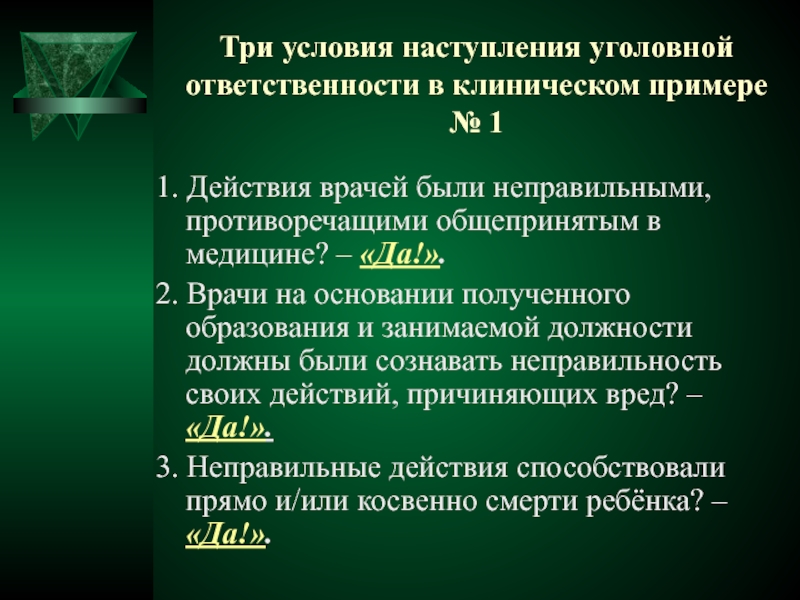 Три условия наступления уголовной ответственности в клиническом примере № 1

1. Действия врачей были неправильными, противоречащими общепринятым в медицине? – «Да!».

2. Врачи на основании полученного образования и занимаемой должности должны были сознавать неправильность своих действий, причиняющих вред? – «Да!».

3. Неправильные действия способствовали прямо и/или косвенно смерти ребёнка? – «Да!».